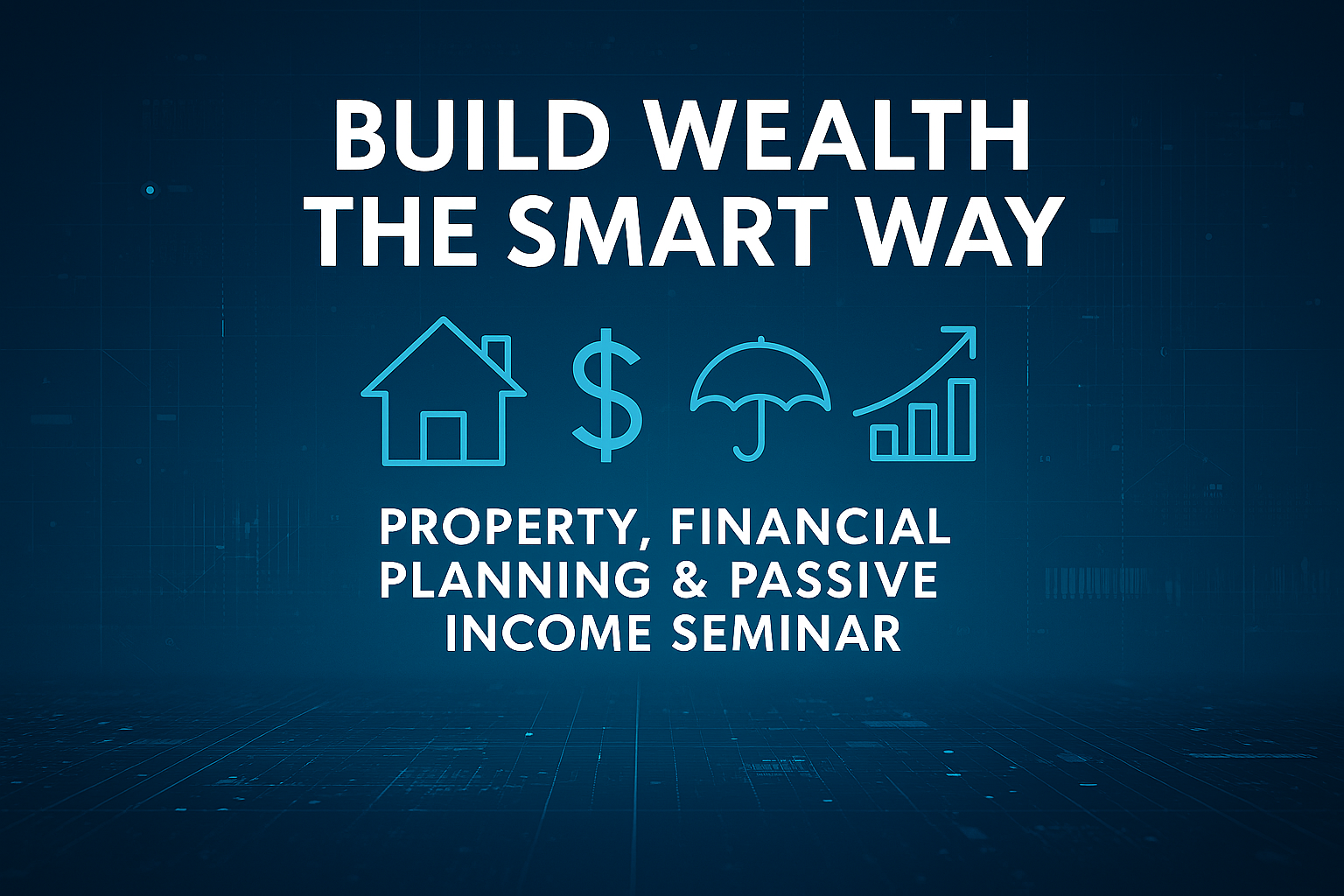 BUILD WEALTH
THE SMART WAY

$

PROPERTY, FINANCIAL PLANNING & PASSIVE INCOME SEMINAR